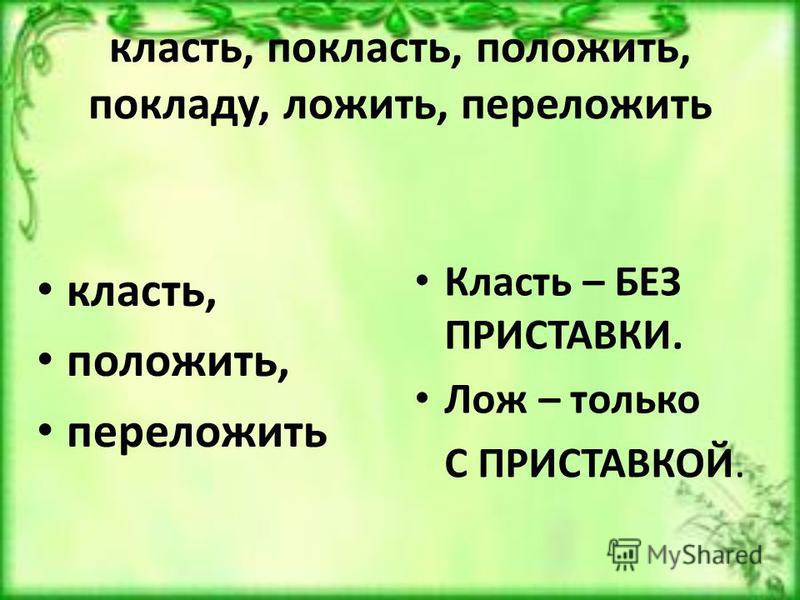 класть, покласть, положить, покладу, ложить, переложить

• класть,
• положить,
• переложить

• Класть – БЕЗ ПРИСТАВКИ.
• Лож – только С ПРИСТАВКОЙ.

MyShared